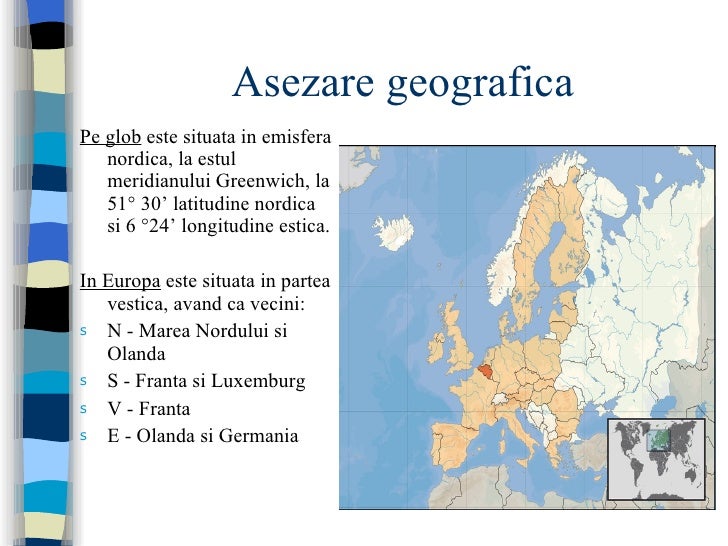 Asezare geografica

Pe glob este situata in emisfera nordica, la estul meridianului Greenwich, la 51° 30’ latitudine nordica si 6 °24’ longitudine estica.

In Europa este situata in partea vestica, avand ca vecini:
s N - Marea Nordului si Olanda
s S - Franta si Luxemburg
s V - Franta
s E - Olanda si Germania